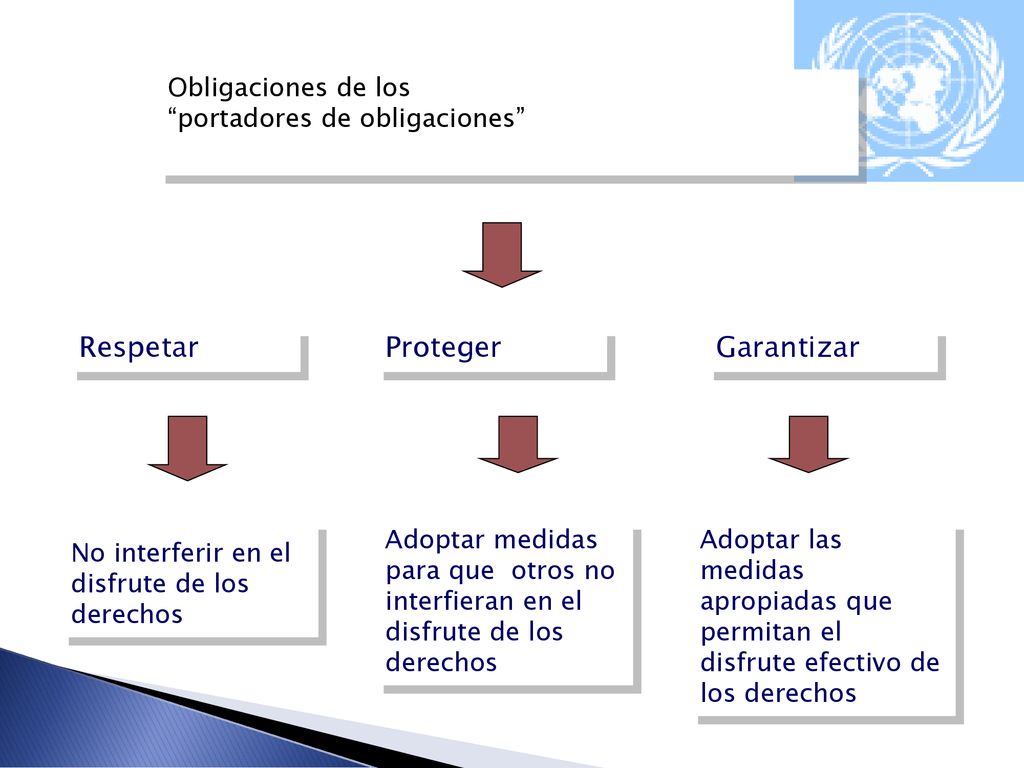 Obligaciones de los
“portadores de obligaciones”

Respetar

Proteger

Garantizar

No interferir en el disfrute de los derechos

Adoptar medidas para que otros no interfieran en el disfrute de los derechos

Adoptar las medidas apropiadas que permitan el disfrute efectivo de los derechos